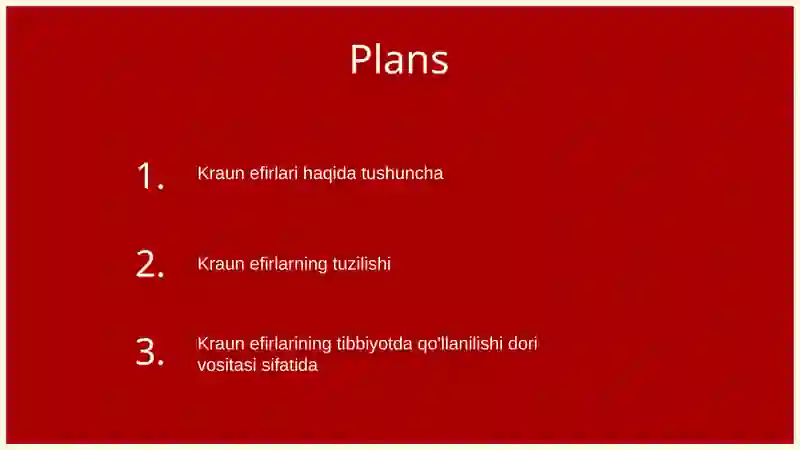 Plans

1. Kraun efirlari haqida tushuncha

2. Kraun efirlarning tuzilishi

3. Kraun efirlarining tibbiyotda qo'llanilishi dori vositasi sifatida